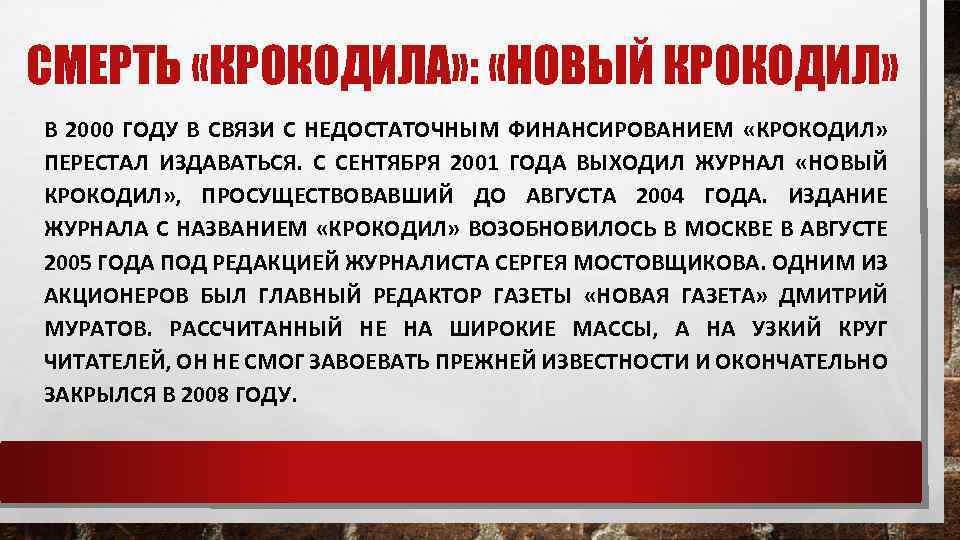 СМЕРТЬ «КРОКОДИЛА»: «НОВЫЙ КРОКОДИЛ»

В 2000 ГОДУ В СВЯЗИ С НЕДОСТАТОЧНЫМ ФИНАНСИРОВАНИЕМ «КРОКОДИЛ» ПЕРЕСТАЛ ИЗДАВАТЬСЯ. С СЕНТЯБРЯ 2001 ГОДА ВЫХОДИЛ ЖУРНАЛ «НОВЫЙ КРОКОДИЛ», ПРОСУЩЕСТВОВАВШИЙ ДО АВГУСТА 2004 ГОДА. ИЗДАНИЕ ЖУРНАЛА С НАЗВАНИЕМ «КРОКОДИЛ» ВОЗОБНОВИЛОСЬ В МОСКВЕ В АВГУСТЕ 2005 ГОДА ПОД РЕДАКЦИЕЙ ЖУРНАЛИСТА СЕРГЕЯ МОСТОВЩИКОВА. ОДНИМ ИЗ АКЦИОНЕРОВ БЫЛ ГЛАВНЫЙ РЕДАКТОР ГАЗЕТЫ «НОВАЯ ГАЗЕТА» ДМИТРИЙ МУРАТОВ. РАССЧИТАННЫЙ НЕ НА ШИРОКИЕ МАССЫ, А НА УЗКИЙ КРУГ ЧИТАТЕЛЕЙ, ОН НЕ СМОГ ЗАВОЕВАТЬ ПРЕЖНЕЙ ИЗВЕСТНОСТИ И ОКОНЧАТЕЛЬНО ЗАКРЫЛСЯ В 2008 ГОДУ.